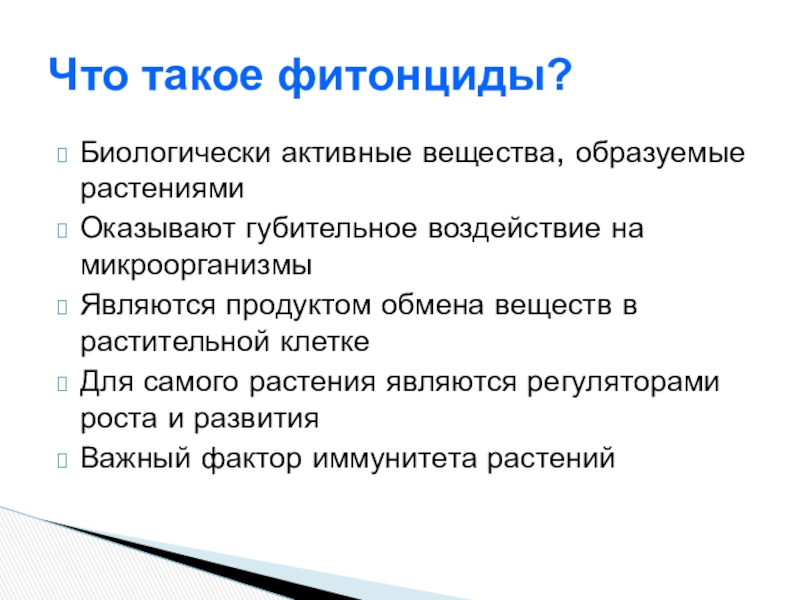 Что такое фитонциды?

Биологически активные вещества, образуемые растениями

Оказывают губительное воздействие на микроорганизмы

Являются продуктом обмена веществ в растительной клетке

Для самого растения являются регуляторами роста и развития

Важный фактор иммунитета растений